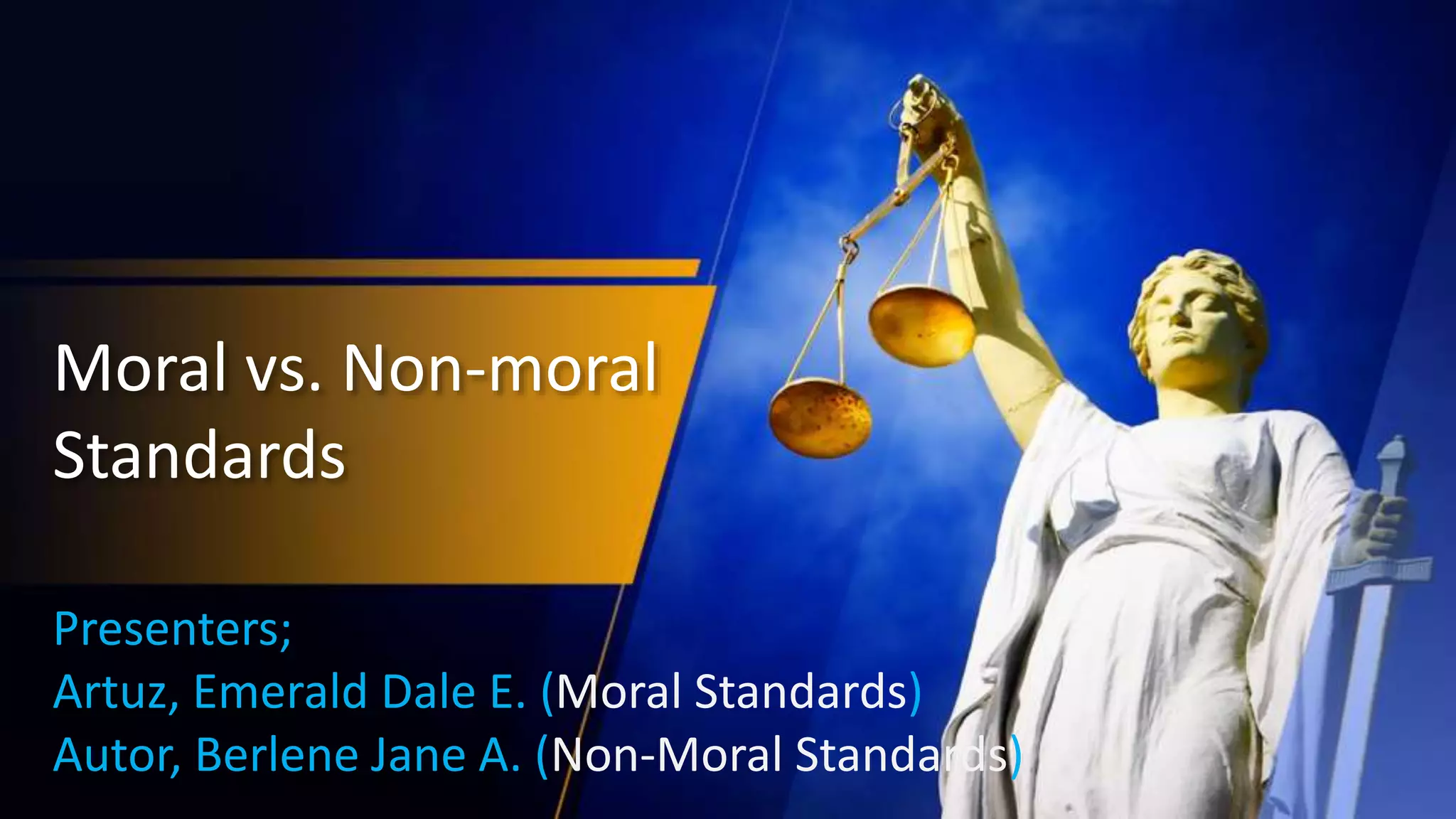 Moral vs. Non-moral Standards

Presenters;
Artuz, Emerald Dale E. (Moral Standards)
Autor, Berlene Jane A. (Non-Moral Standards)